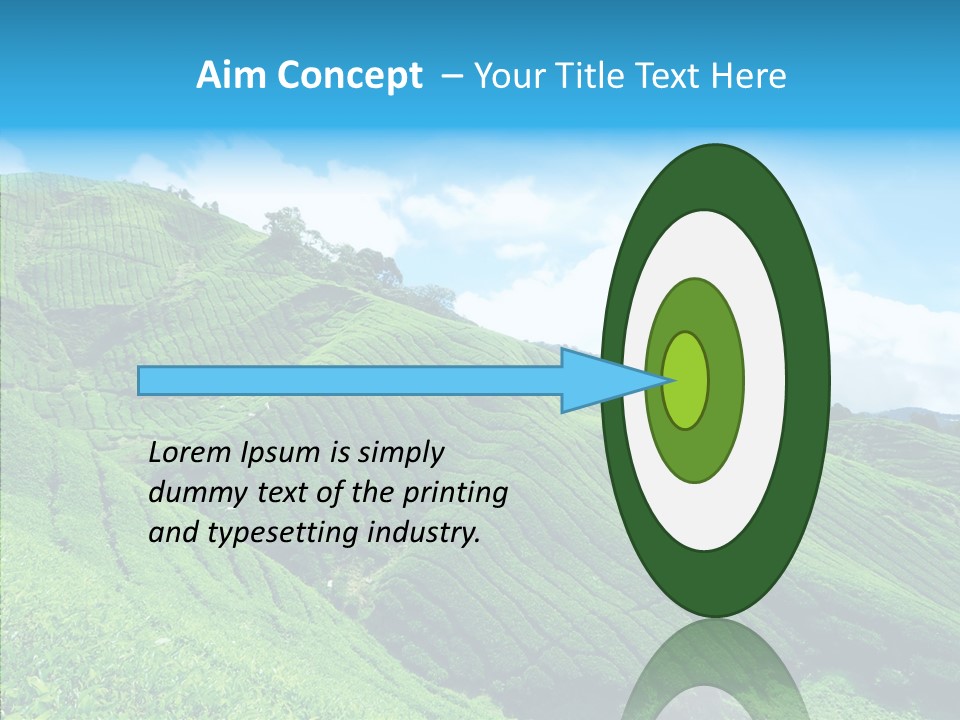 Aim Concept – Your Title Text Here

Lorem Ipsum is simply dummy text of the printing and typesetting industry.